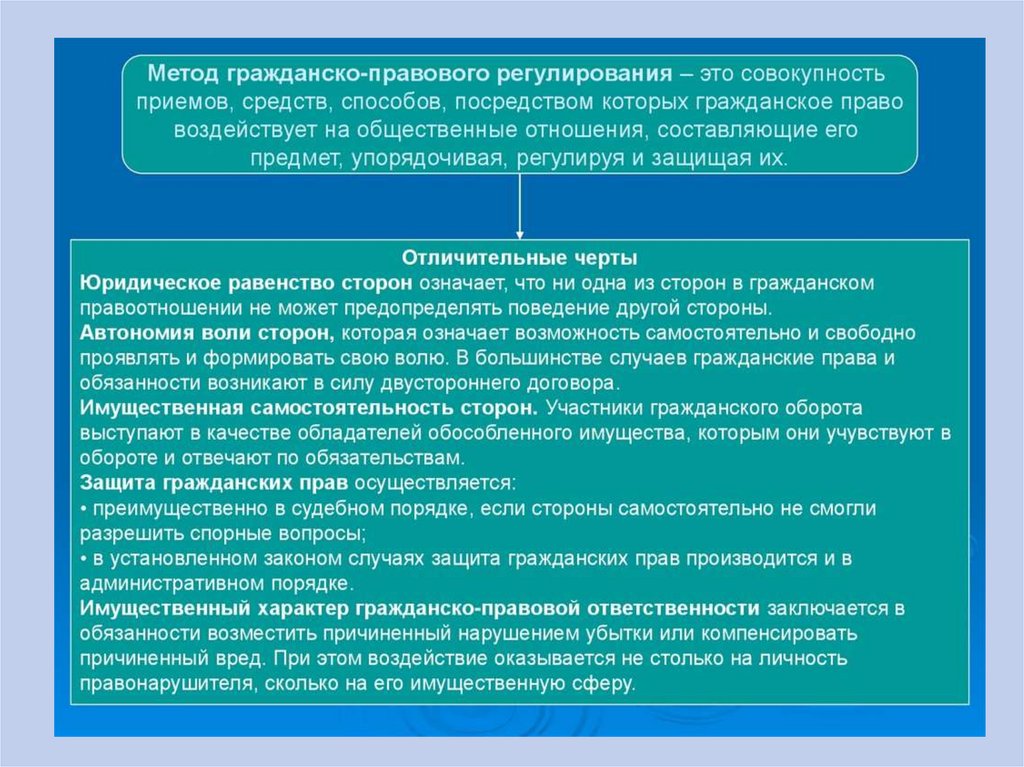 Метод гражданско-правового регулирования – это совокупность приемов, средств, способов, посредством которых гражданское право воздействует на общественные отношения, составляющие его предмет, упорядочивая, регулируя и защищая их.

Отличительные черты

Юридическое равенство сторон означает, что ни одна из сторон в гражданском правоотношении не может предопределять поведение другой стороны.

Автономия воли сторон, которая означает возможность самостоятельно и свободно проявлять и формировать свою волю. В большинстве случаев гражданские права и обязанности возникают в силу двустороннего договора.

Имущественная самостоятельность сторон. Участники гражданского оборота выступают в качестве обладателей обособленного имущества, которым они учувствуют в обороте и отвечают по обязательствам.

Защита гражданских прав осуществляется:

• преимущественно в судебном порядке, если стороны самостоятельно не смогли разрешить спорные вопросы;

• в установленном законом случаях защита гражданских прав производится и в административном порядке.

Имущественный характер гражданско-правовой ответственности заключается в обязанности возместить причиненный нарушением убытки или компенсировать причиненный вред. При этом воздействие оказывается не столько на личность правонарушителя, сколько на его имущественную сферу.